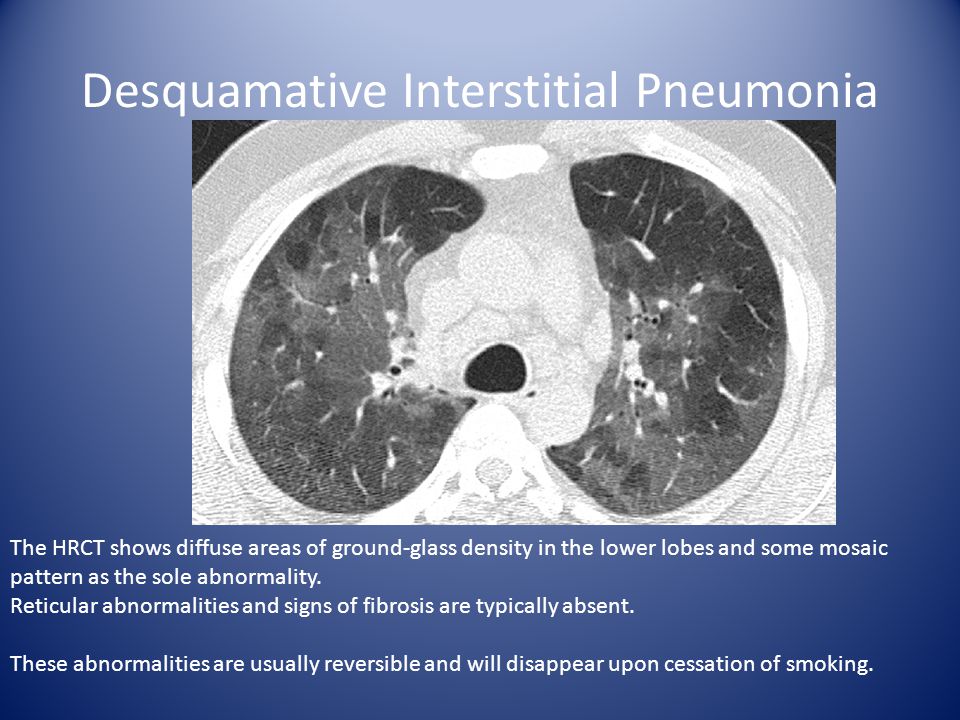 Desquamative Interstitial Pneumonia

The HRCT shows diffuse areas of ground-glass density in the lower lobes and some mosaic pattern as the sole abnormality.
Reticular abnormalities and signs of fibrosis are typically absent.

These abnormalities are usually reversible and will disappear upon cessation of smoking.